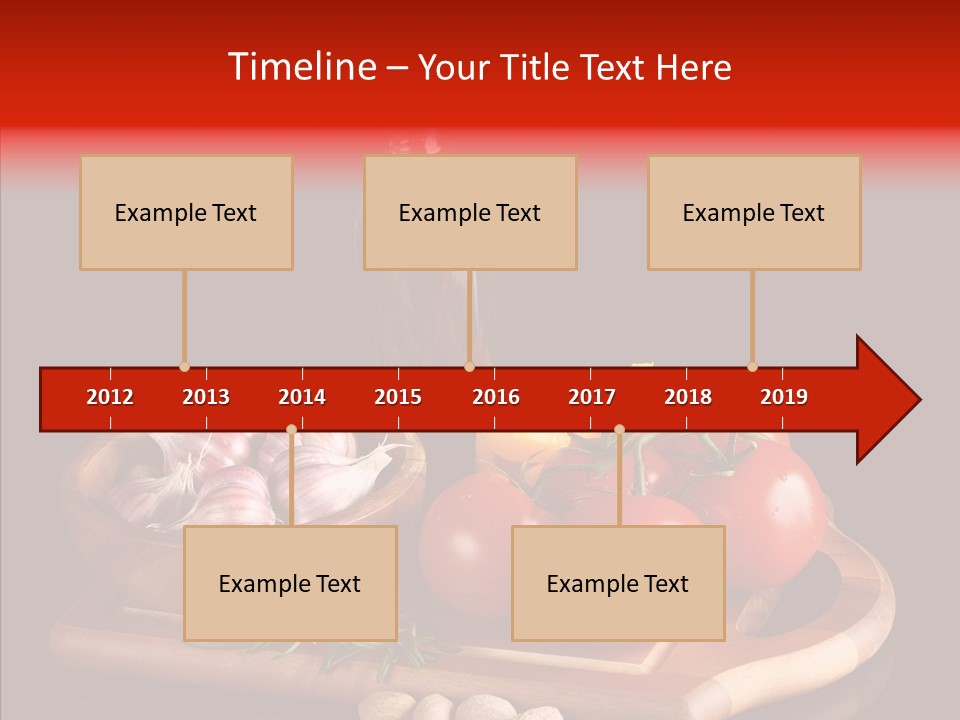 Timeline – Your Title Text Here

Example Text

Example Text

Example Text

2012 2013 2014 2015 2016 2017 2018 2019

Example Text

Example Text